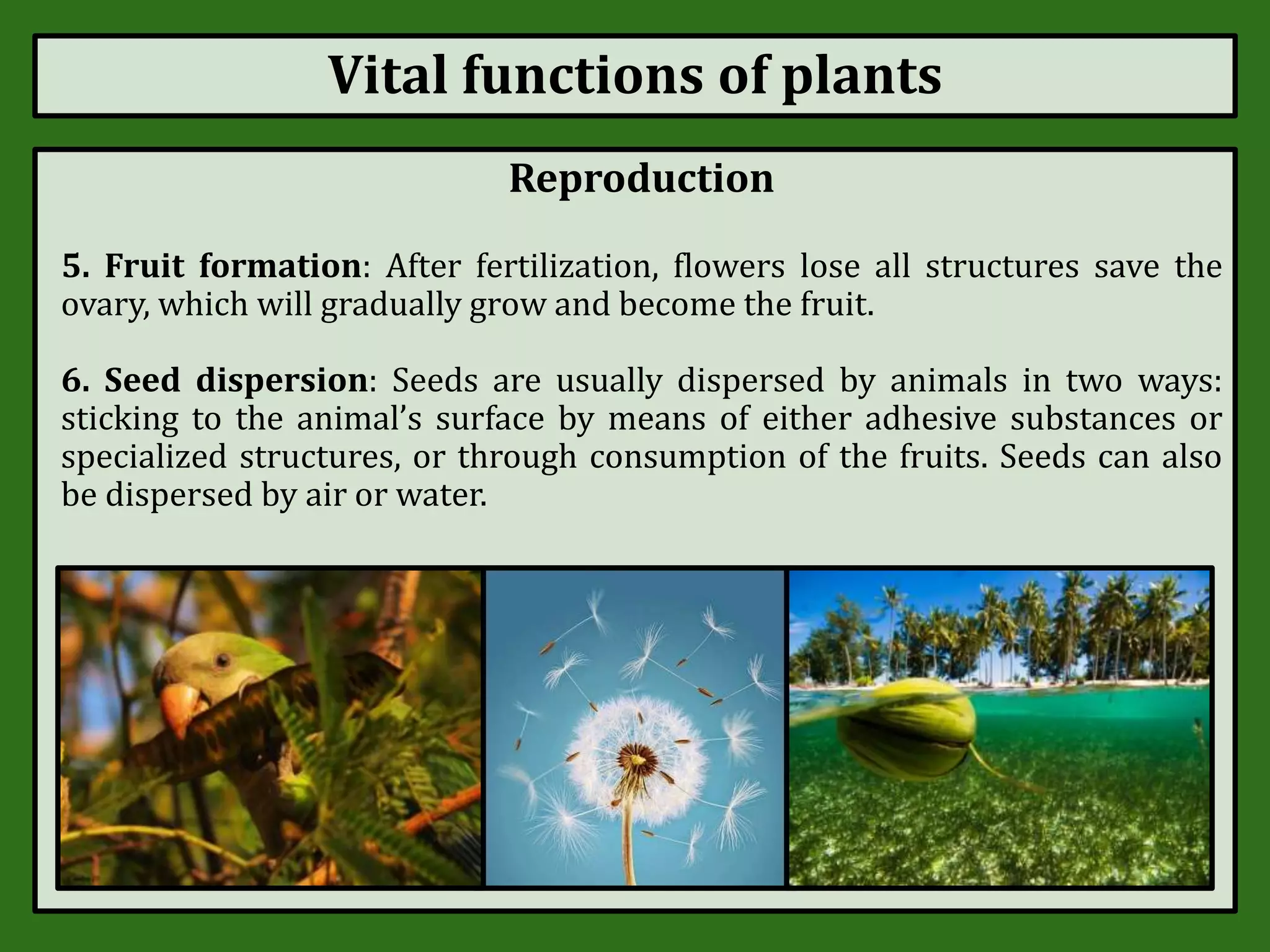 Vital functions of plants

Reproduction

5. Fruit formation: After fertilization, flowers lose all structures save the ovary, which will gradually grow and become the fruit.

6. Seed dispersion: Seeds are usually dispersed by animals in two ways: sticking to the animal's surface by means of either adhesive substances or specialized structures, or through consumption of the fruits. Seeds can also be dispersed by air or water.